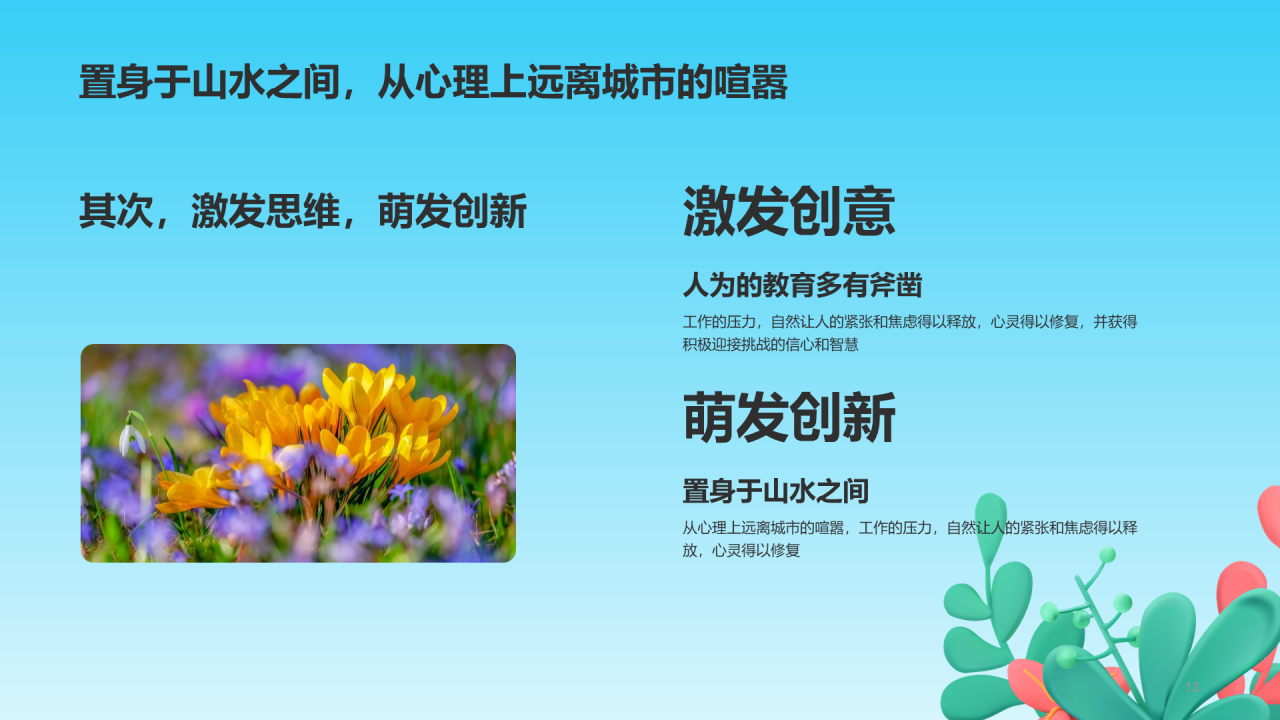 置身于山水之间，从心理上远离城市的喧嚣

其次，激发思维，萌发创新

激发创意

人为的教育多有斧凿

工作的压力，自然让人的紧张和焦虑得以释放，心灵得以修复，并获得积极迎接挑战的信心和智慧

萌发创新

置身于山水之间

从心理上远离城市的喧嚣，工作的压力，自然让人的紧张和焦虑得以释放，心灵得以修复

13